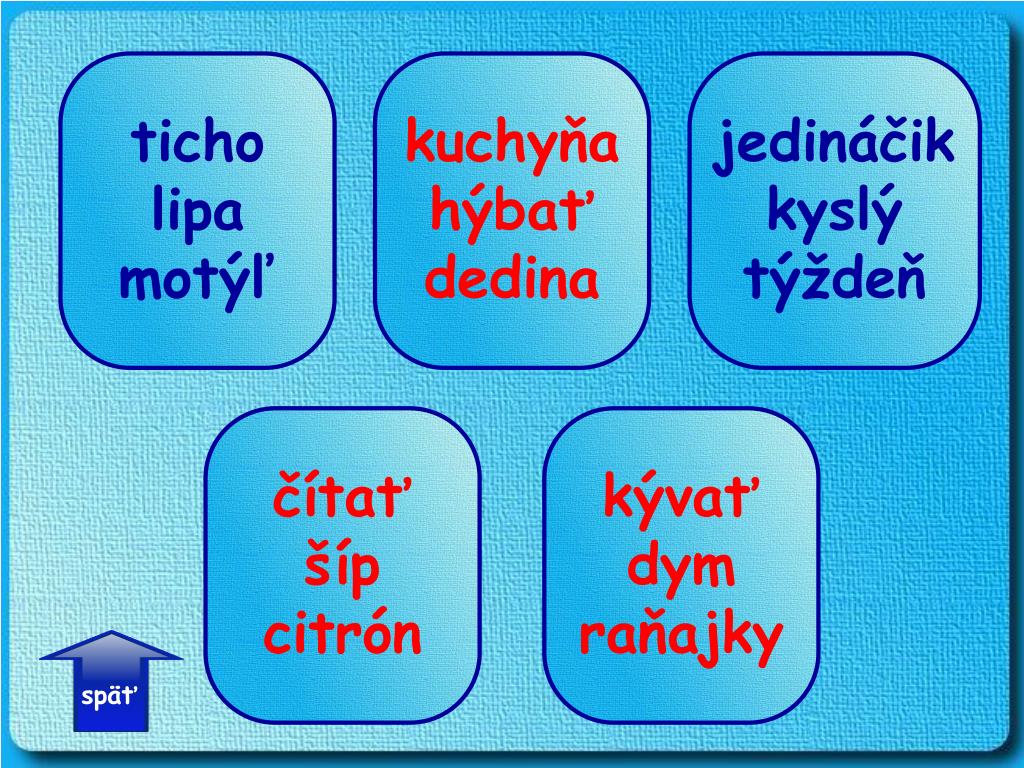 ticho
lipa
motýľ

kuchyňa
hýbať
dedina

jedináčik
kyslý
týždeň

čítať
šíp
citrón

kývať
dym
raňajky

späť